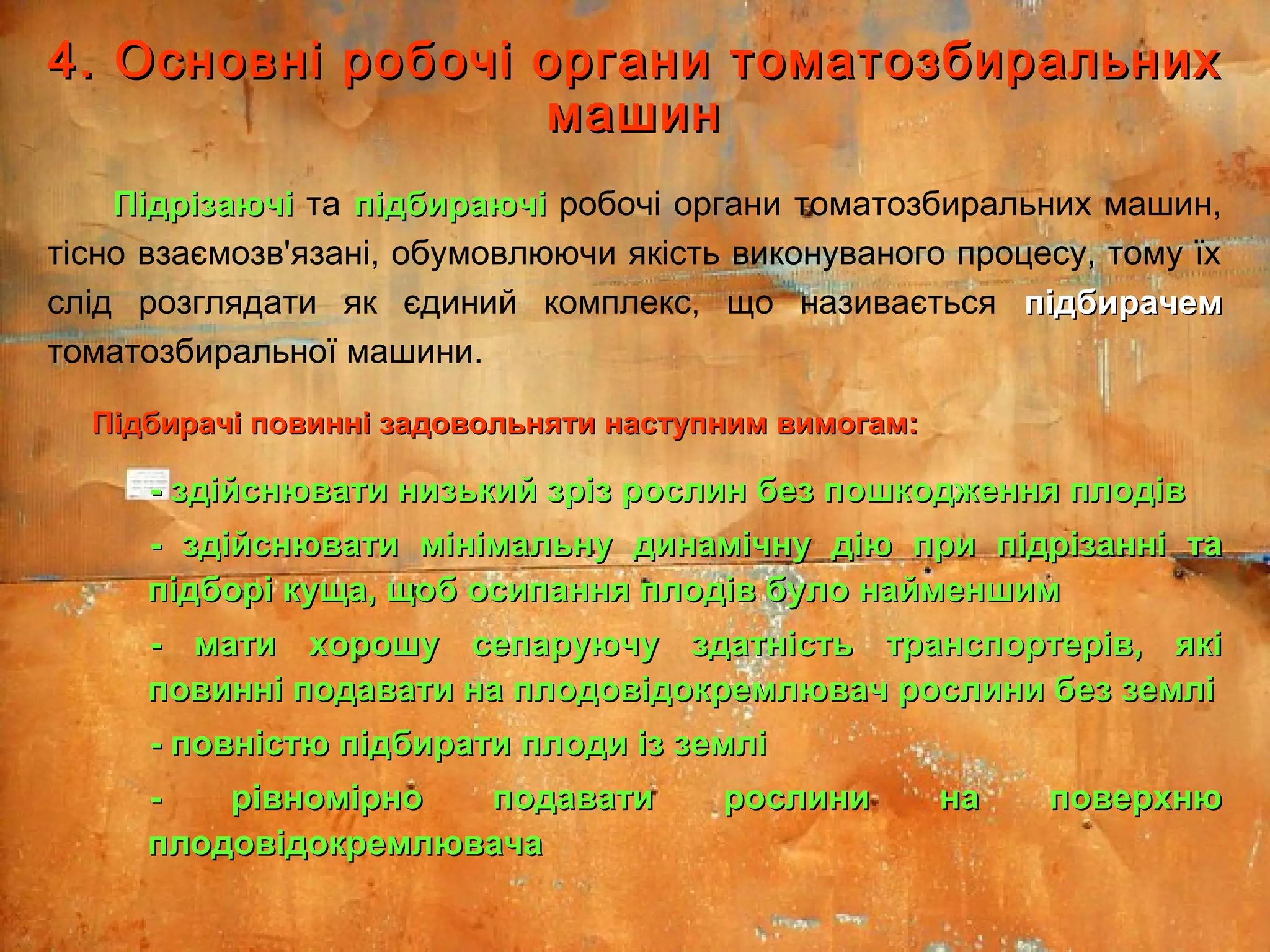 4. Основні робочі органи томатозбиральних машин

Підрізаючі та підбираючі робочі органи томатозбиральних машин, тісно взаємозв'язані, обумовлюючи якість виконуваного процесу, тому їх слід розглядати як єдиний комплекс, що називається підбирачем томатозбиральної машини.

Підбирачі повинні задовольняти наступним вимогам:

- здійснювати низький зріз рослин без пошкодження плодів

- здійснювати мінімальну динамічну дію при підрізанні та підборі куща, щоб осипання плодів було найменшим

- мати хорошу сепаруючу здатність транспортерів, які повинні подавати на плодовідокремлювач рослини без землі

- повністю підбирати плоди із землі

- рівномірно подавати рослини на поверхню плодовідокремлювача